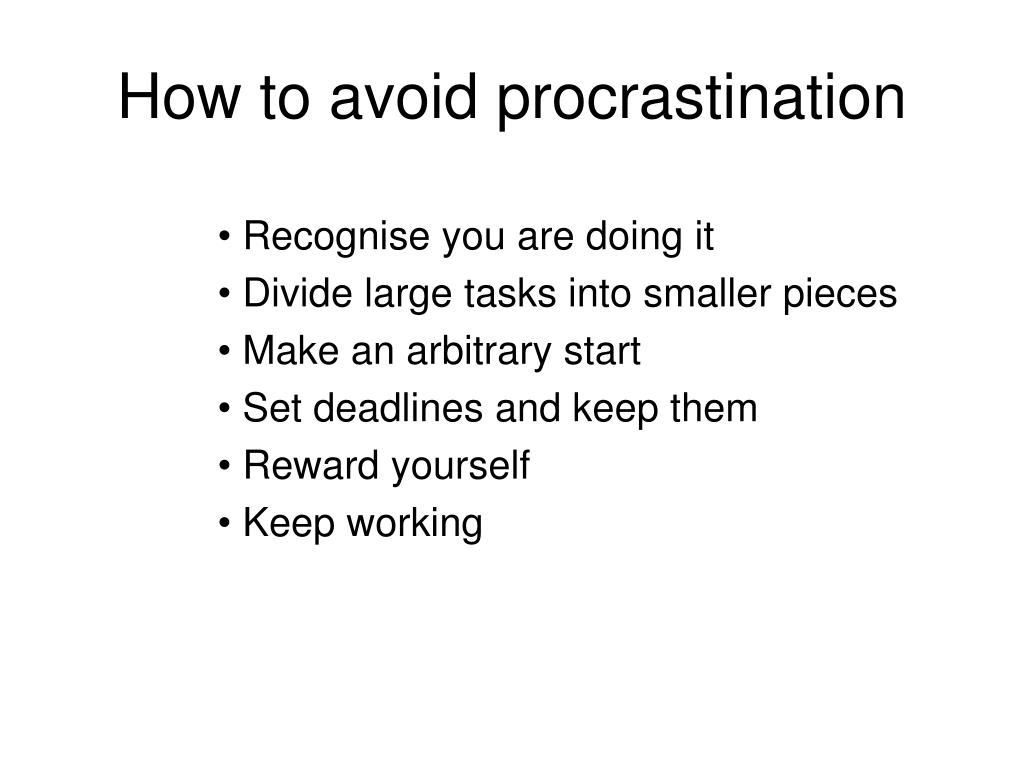 How to avoid procrastination

• Recognise you are doing it
• Divide large tasks into smaller pieces
• Make an arbitrary start
• Set deadlines and keep them
• Reward yourself
• Keep working